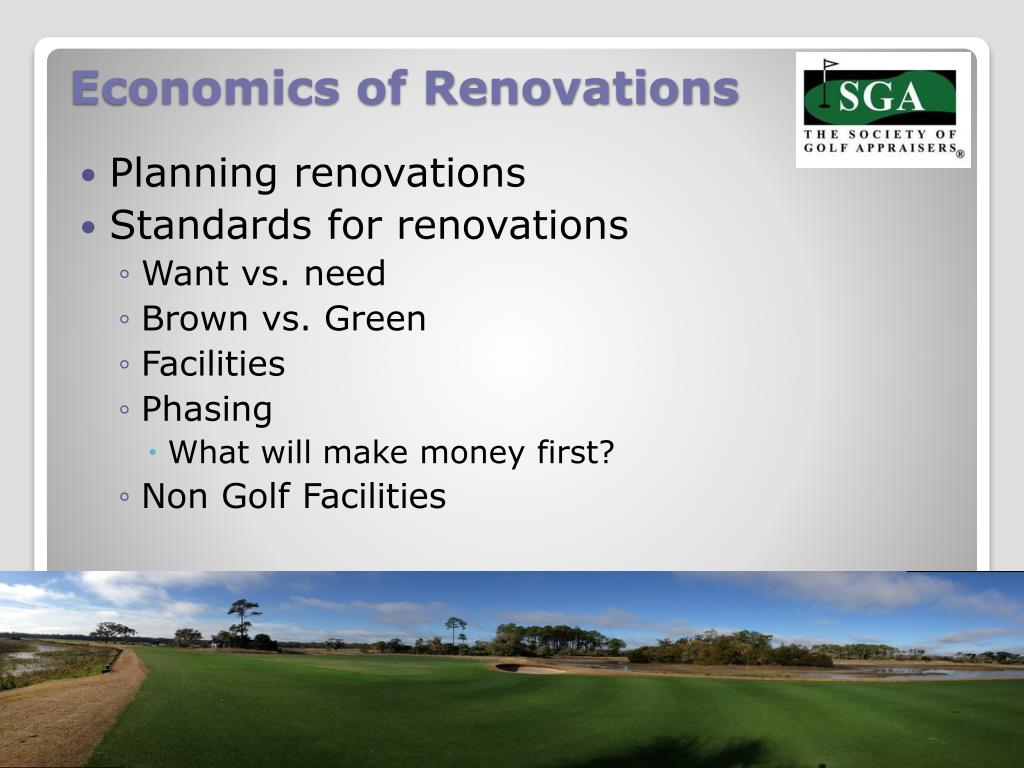 Economics of Renovations

SGA
THE SOCIETY OF GOLF APPRAISERS®

• Planning renovations
• Standards for renovations
◦ Want vs. need
◦ Brown vs. Green
◦ Facilities
◦ Phasing
• What will make money first?
◦ Non Golf Facilities